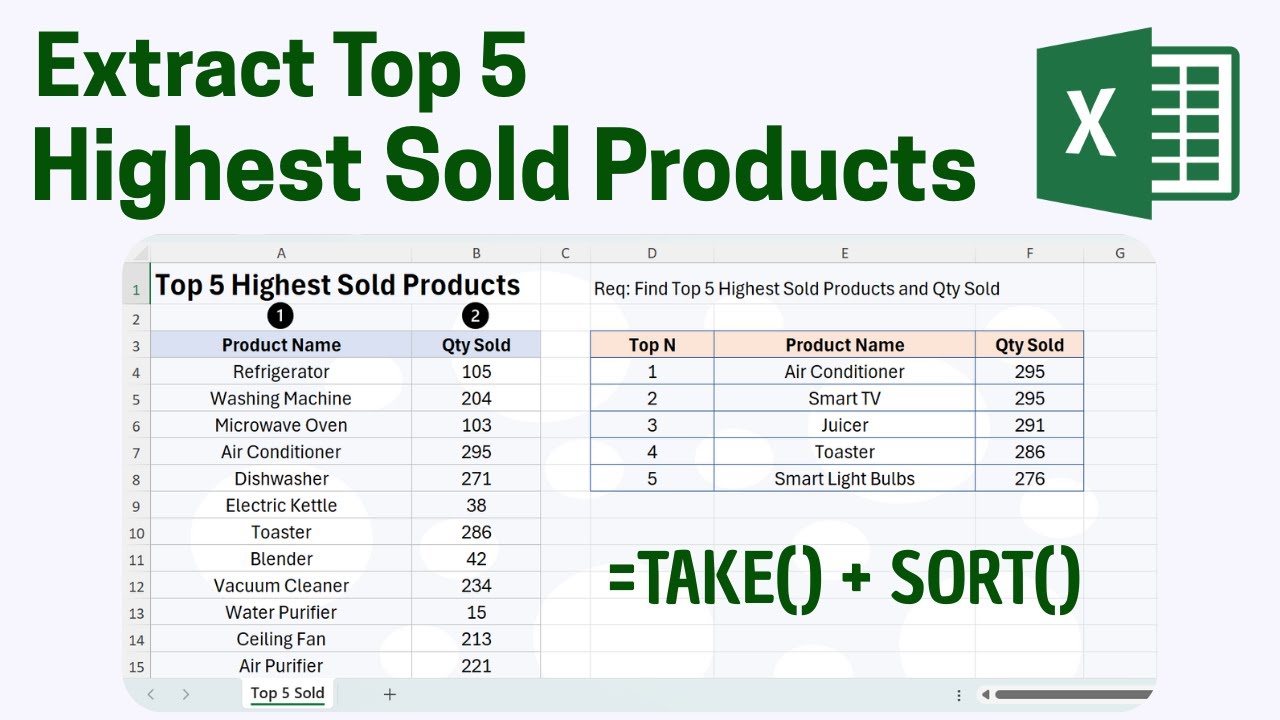 Extract Top 5
Highest Sold Products

X

| | A | B | C | D | E | F | G |
|---|---|---|---|---|---|---|---|
| 1 | Top 5 Highest Sold Products | | | Req: Find Top 5 Highest Sold Products and Qty Sold | | | |
| 2 | 1 | 2 | | | | | |
| 3 | Product Name | Qty Sold | | Top N | Product Name | Qty Sold | |
| 4 | Refrigerator | 105 | | 1 | Air Conditioner | 295 | |
| 5 | Washing Machine | 204 | | 2 | Smart TV | 295 | |
| 6 | Microwave Oven | 103 | | 3 | Juicer | 291 | |
| 7 | Air Conditioner | 295 | | 4 | Toaster | 286 | |
| 8 | Dishwasher | 271 | | 5 | Smart Light Bulbs | 276 | |
| 9 | Electric Kettle | 38 | | | | | |
| 10 | Toaster | 286 | | | | | |
| 11 | Blender | 42 | | | | | |
| 12 | Vacuum Cleaner | 234 | | | | | |
| 13 | Water Purifier | 15 | | | | | |
| 14 | Ceiling Fan | 213 | | | | | |
| 15 | Air Purifier | 221 | | | | | |

=TAKE() + SORT()

Top 5 Sold +